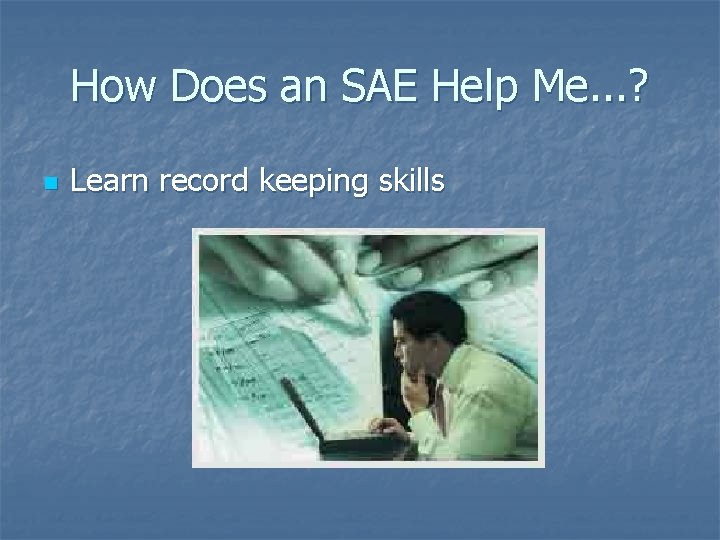 How Does an SAE Help Me...?

Learn record keeping skills